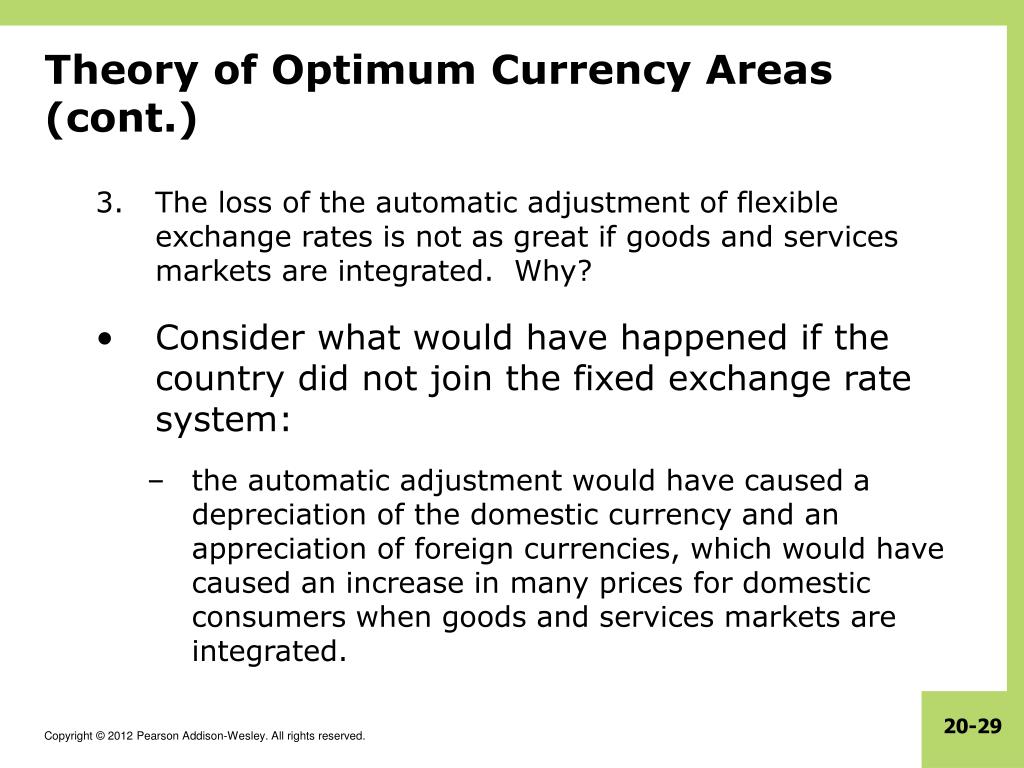 Theory of Optimum Currency Areas (cont.)

3. The loss of the automatic adjustment of flexible exchange rates is not as great if goods and services markets are integrated. Why?

• Consider what would have happened if the country did not join the fixed exchange rate system:

– the automatic adjustment would have caused a depreciation of the domestic currency and an appreciation of foreign currencies, which would have caused an increase in many prices for domestic consumers when goods and services markets are integrated.

Copyright © 2012 Pearson Addison-Wesley. All rights reserved.

20-29